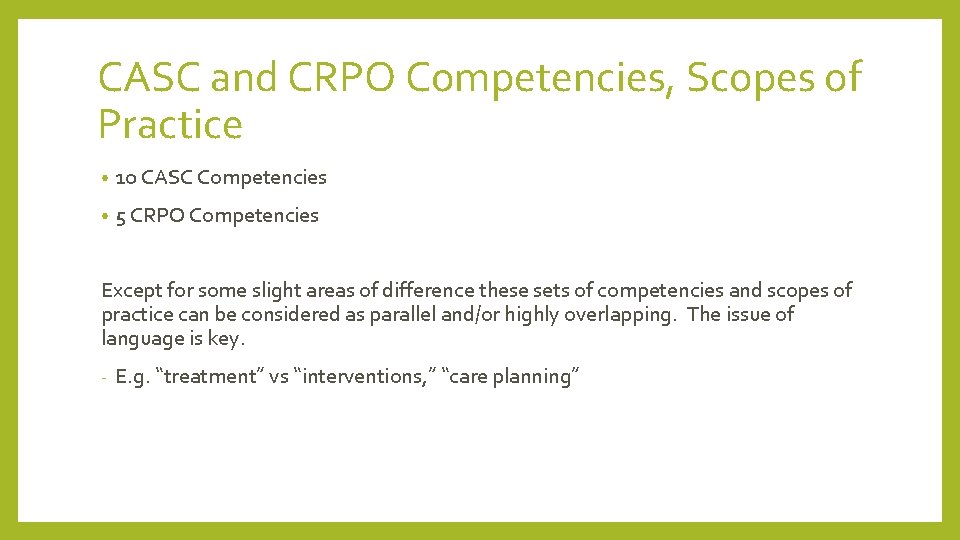 CASC and CRPO Competencies, Scopes of Practice

• 10 CASC Competencies

• 5 CRPO Competencies

Except for some slight areas of difference these sets of competencies and scopes of practice can be considered as parallel and/or highly overlapping. The issue of language is key.

- E.g. “treatment” vs “interventions,” “care planning”